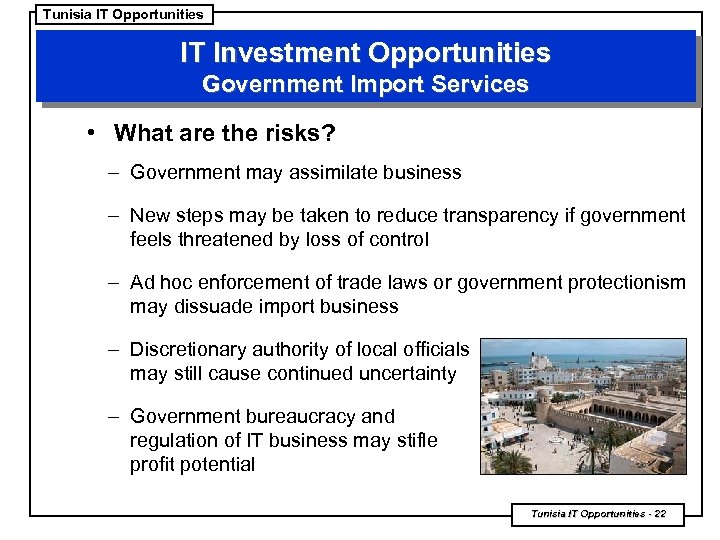 Tunisia IT Opportunities

IT Investment Opportunities
Government Import Services

• What are the risks?

– Government may assimilate business

– New steps may be taken to reduce transparency if government feels threatened by loss of control

– Ad hoc enforcement of trade laws or government protectionism may dissuade import business

– Discretionary authority of local officials may still cause continued uncertainty

– Government bureaucracy and regulation of IT business may stifle profit potential

Tunisia IT Opportunities - 22